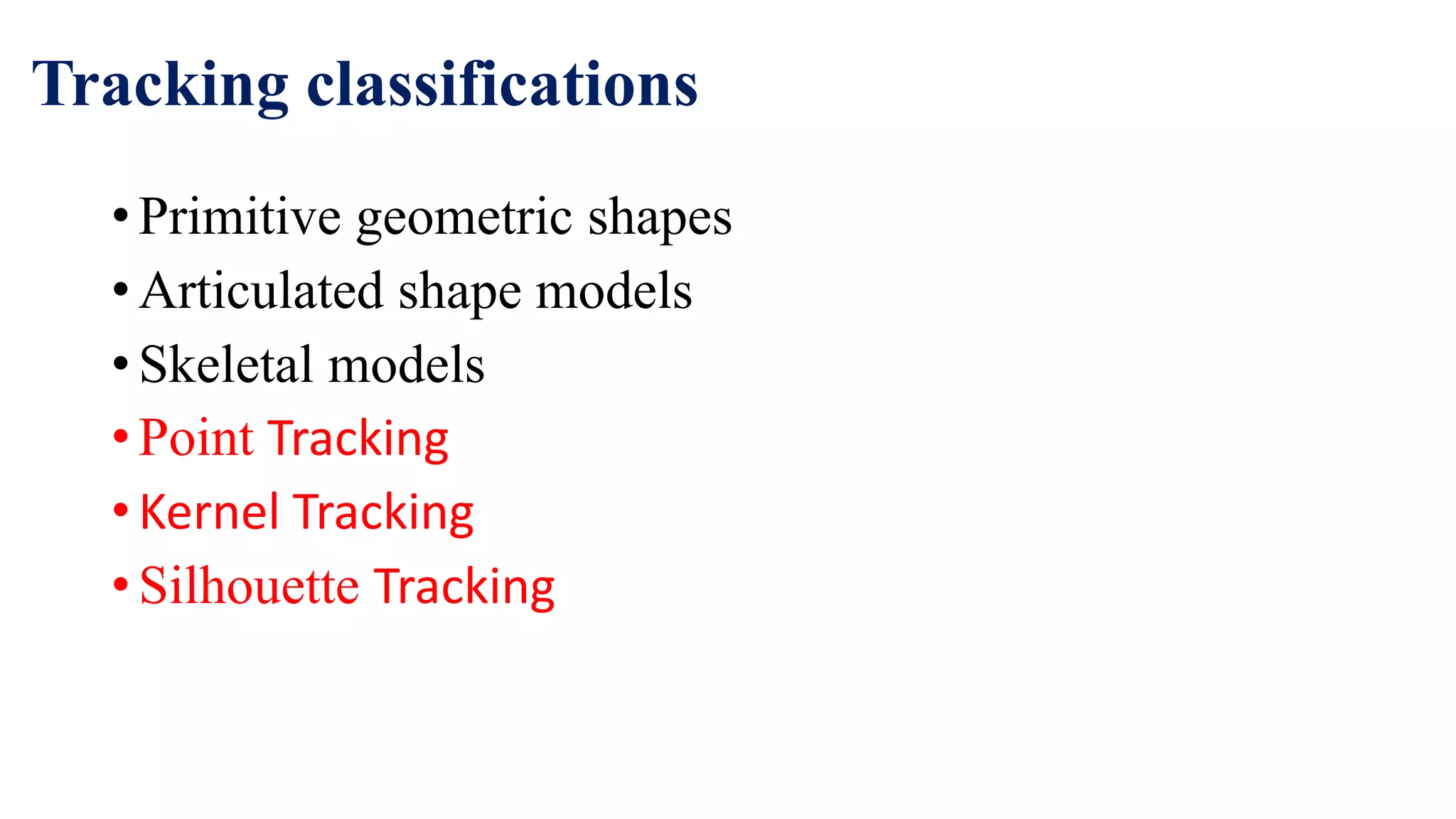 Tracking classifications

• Primitive geometric shapes
• Articulated shape models
• Skeletal models
• Point Tracking
• Kernel Tracking
• Silhouette Tracking